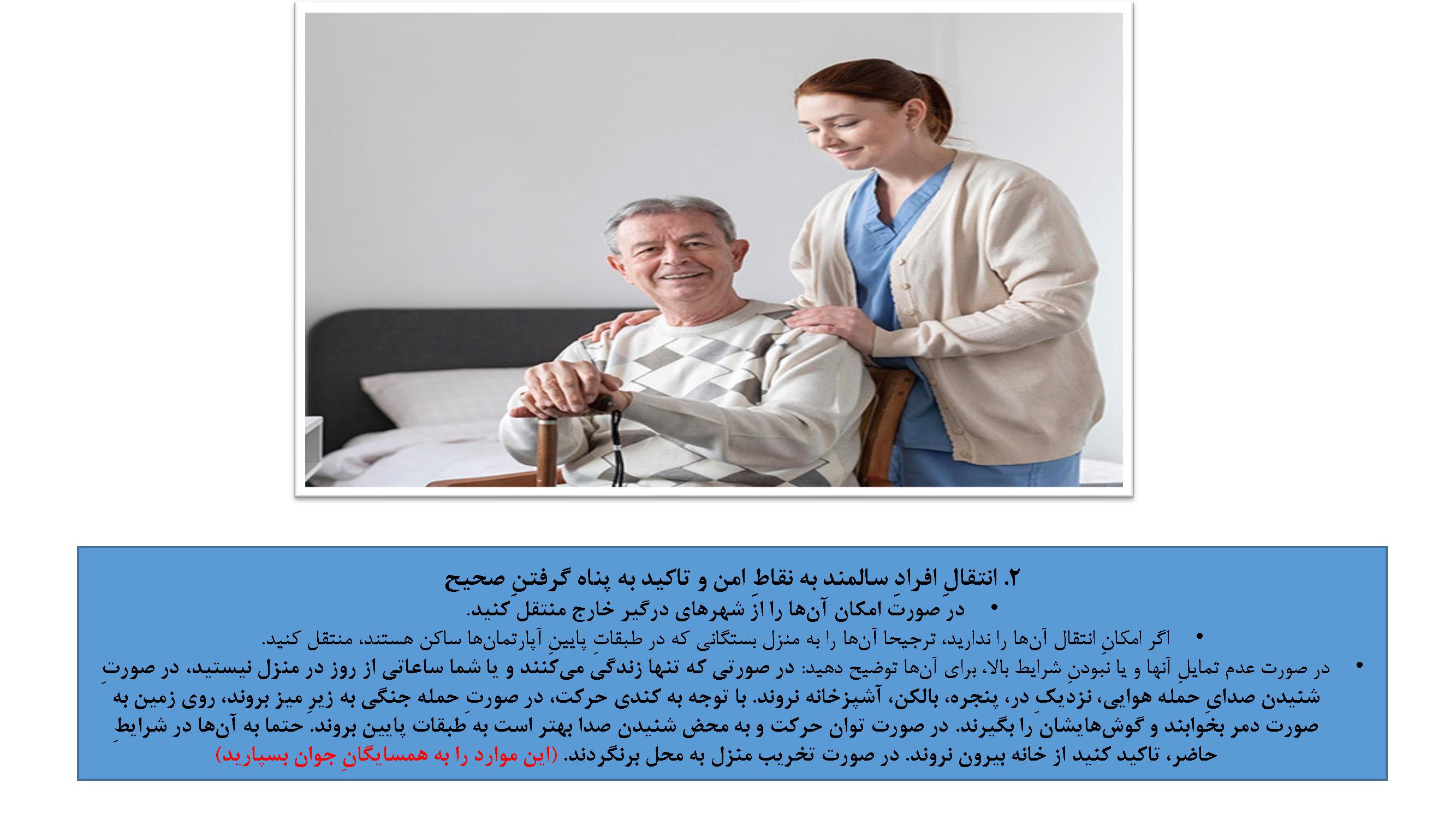 ۲. انتقالِ افرادِ سالمند به نقاط امن و تاکید به پناه گرفتنِ صحیح

• در صورتِ امکان آن‌ها را از شهرهای درگیر خارج منتقل کنید.

• اگر امکانِ انتقال آن‌ها را ندارید، ترجیحا آن‌ها را به منزل بستگانی که در طبقاتِ پایینِ آپارتمان‌ها ساکن هستند، منتقل کنید.

• در صورت عدم تمایلِ آنها و یا نبودنِ شرایط بالا، برای آن‌ها توضیح دهید: در صورتی که تنها زندگی می‌کنند و یا شما ساعاتی از روز در منزل نیستید، در صورتِ شنیدن صدایِ حمله هوایی، نزدیکِ در، پنجره، بالکن، آشپزخانه نروند. با توجه به کندی حرکت، در صورتِ حمله جنگی به زیرِ میز بروند، روی زمین به صورت دمر بخوابند و گوش‌هایشان را بگیرند. در صورت توان حرکت و به محض شنیدن صدا بهتر است به طبقات پایین بروند. حتما به آن‌ها در شرایطِ حاضر، تاکید کنید از خانه بیرون نروند. در صورت تخریب منزل به محل برنگردند. (این موارد را به همسایگانِ جوان بسپارید)